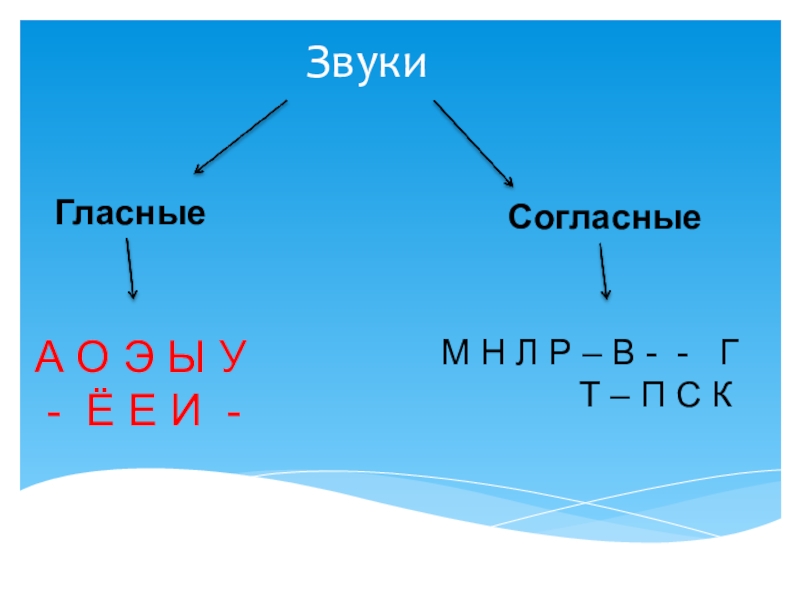 Звуки

Гласные

Согласные

А О Э Ы У
- Ё Е И -

М Н Л Р – В - - Г
Т – П С К